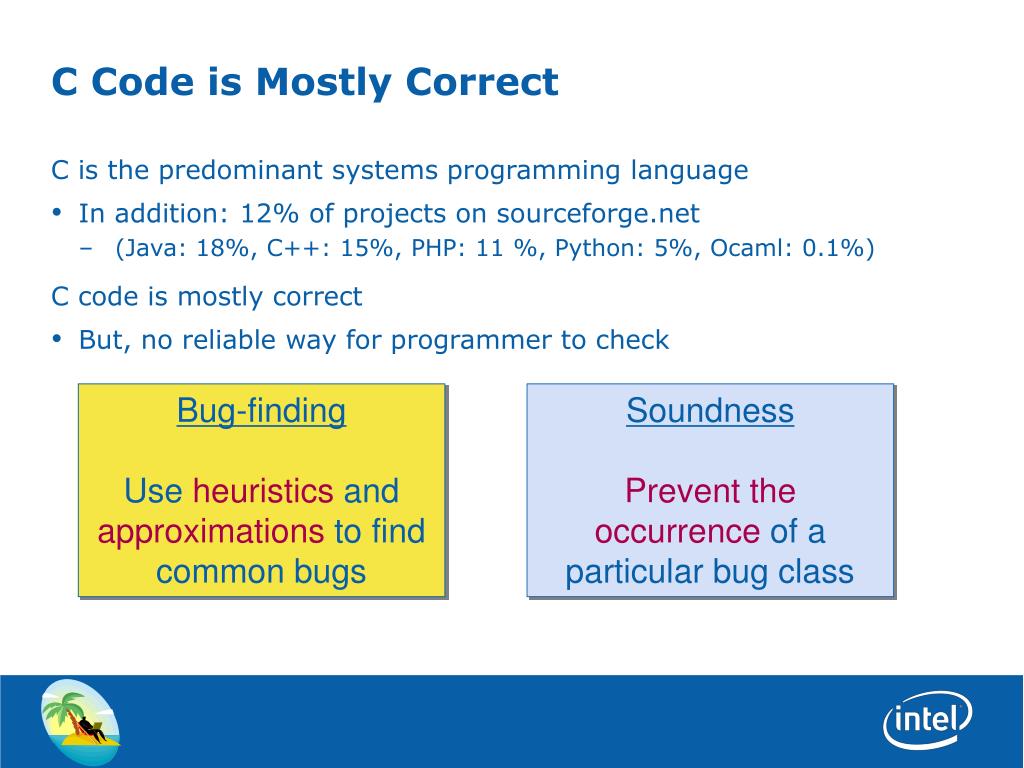 C Code is Mostly Correct

C is the predominant systems programming language

• In addition: 12% of projects on sourceforge.net
– (Java: 18%, C++: 15%, PHP: 11 %, Python: 5%, Ocaml: 0.1%)

C code is mostly correct

• But, no reliable way for programmer to check

Bug-finding

Use heuristics and approximations to find common bugs

Soundness

Prevent the occurrence of a particular bug class

intel